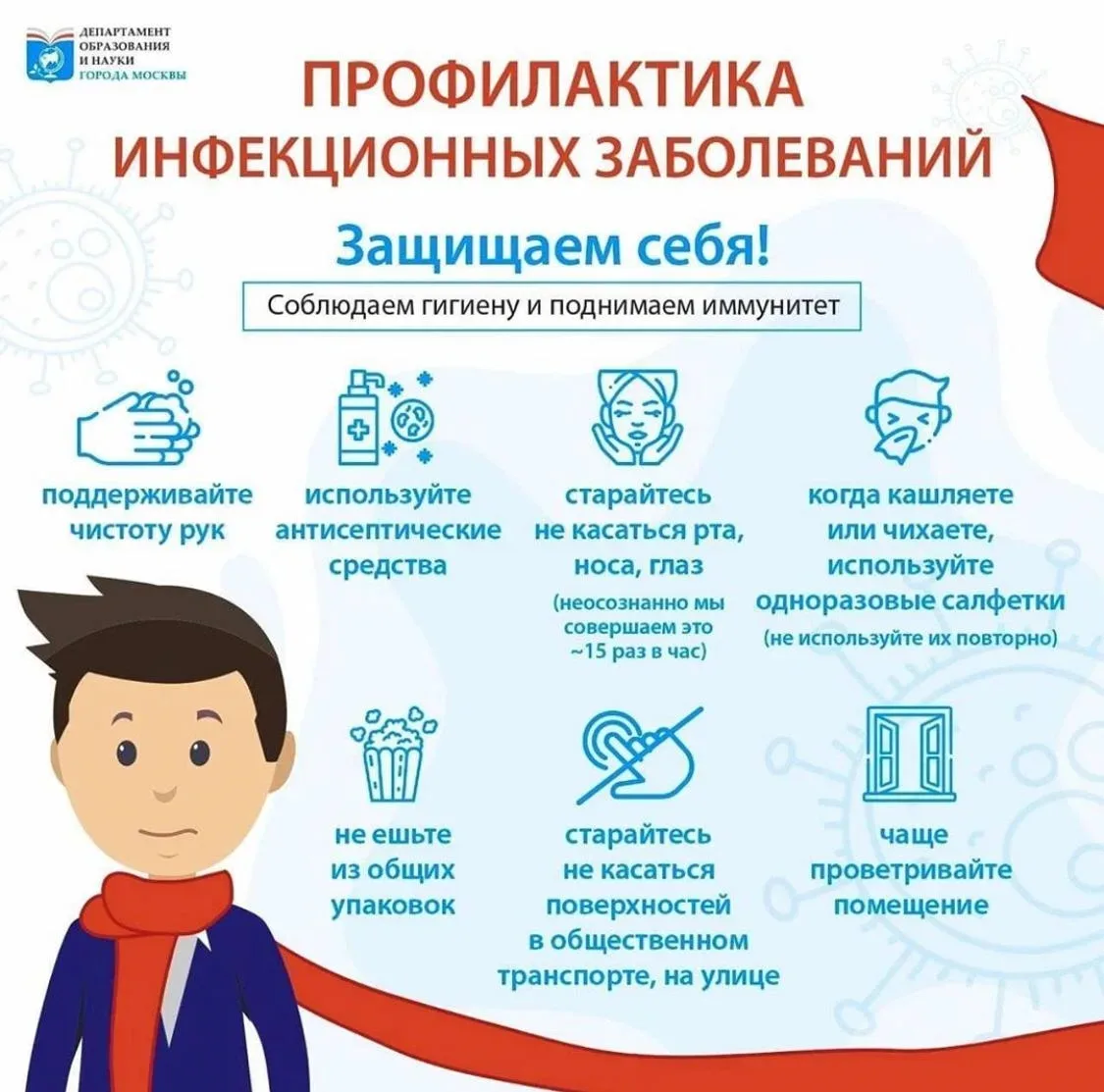 ДЕПАРТАМЕНТ ОБРАЗОВАНИЯ И НАУКИ ГОРОДА МОСКВЫ

ПРОФИЛАКТИКА ИНФЕКЦИОННЫХ ЗАБОЛЕВАНИЙ

Защищаем себя!

Соблюдаем гигиену и поднимаем иммунитет

поддерживайте чистоту рук

используйте антисептические средства

старайтесь не касаться рта, носа, глаз
(неосознанно мы совершаем это ~15 раз в час)

когда кашляете или чихаете, используйте одноразовые салфетки
(не используйте их повторно)

не ешьте из общих упаковок

старайтесь не касаться поверхностей в общественном транспорте, на улице

чаще проветривайте помещение